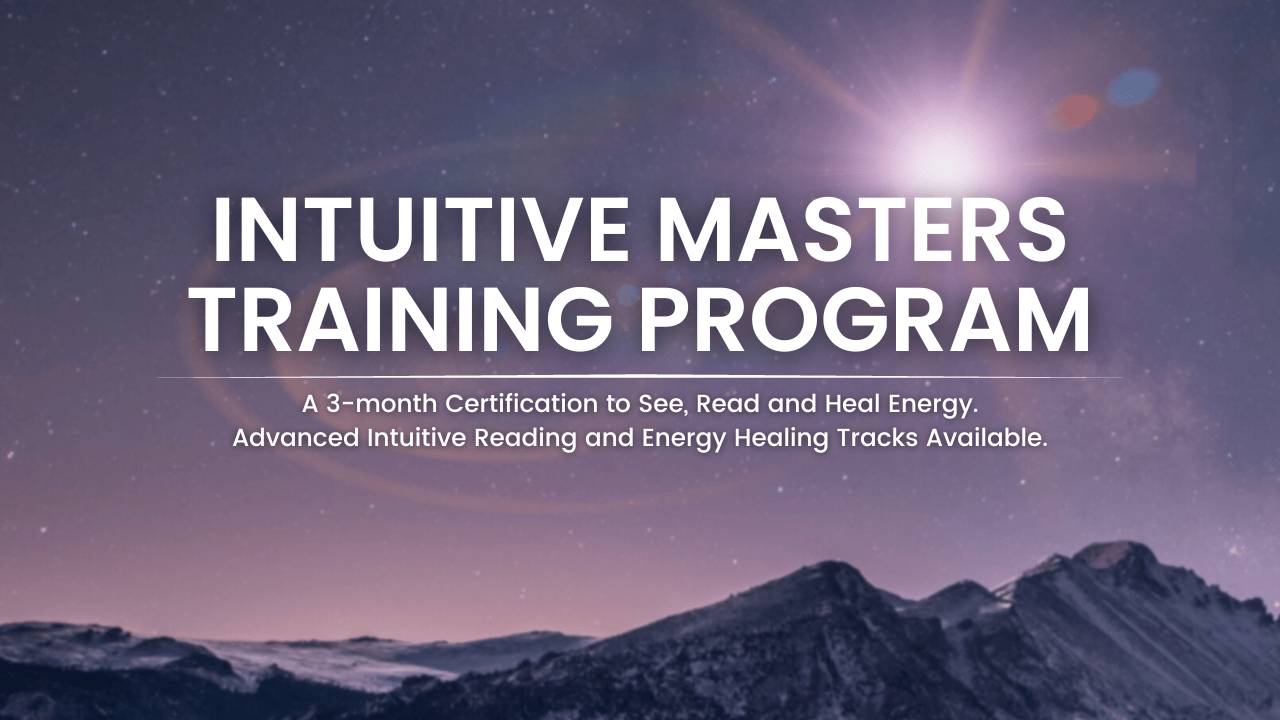 INTUITIVE MASTERS TRAINING PROGRAM

A 3-month Certification to See, Read and Heal Energy.
Advanced Intuitive Reading and Energy Healing Tracks Available.